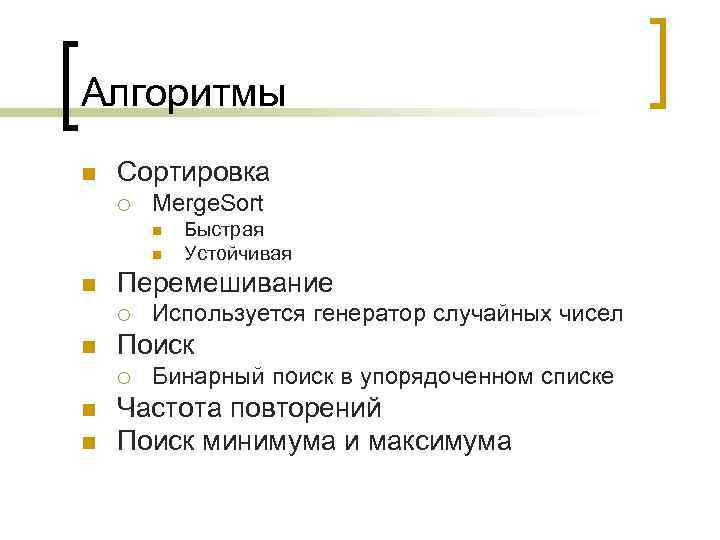 Алгоритмы

- Сортировка
  - MergeSort
    - Быстрая
    - Устойчивая
- Перемешивание
  - Используется генератор случайных чисел
- Поиск
  - Бинарный поиск в упорядоченном списке
- Частота повторений
- Поиск минимума и максимума